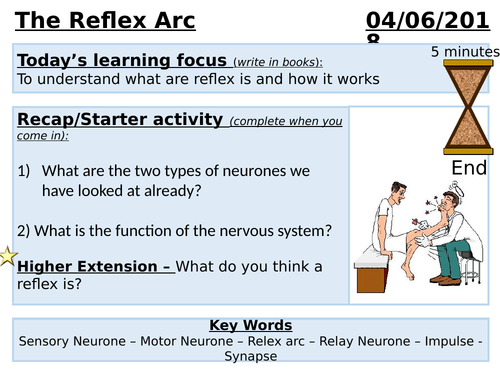 The Reflex Arc

04/06/2018

5 minutes

Today's learning focus (write in books):
To understand what are reflex is and how it works

End

Recap/Starter activity (complete when you come in):

1) What are the two types of neurones we have looked at already?

2) What is the function of the nervous system?

Higher Extension – What do you think a reflex is?

Key Words
Sensory Neurone – Motor Neurone – Relex arc – Relay Neurone – Impulse - Synapse